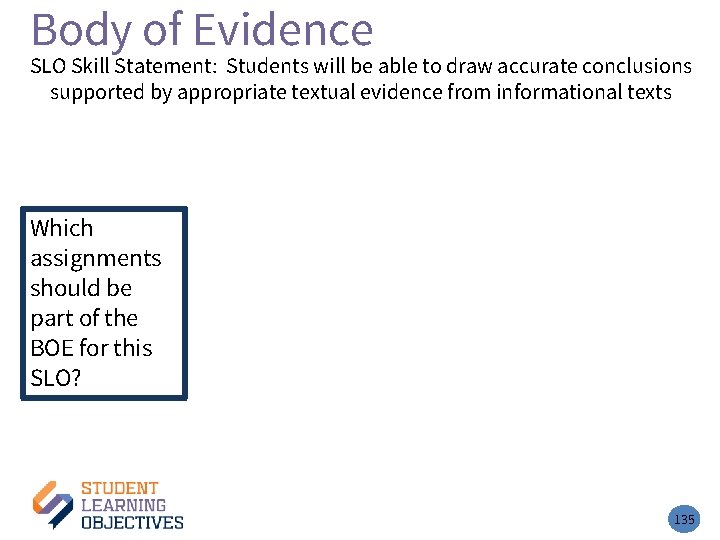 Body of Evidence

SLO Skill Statement: Students will be able to draw accurate conclusions supported by appropriate textual evidence from informational texts

Which assignments should be part of the BOE for this SLO?

STUDENT
LEARNING
OBJECTIVES

135